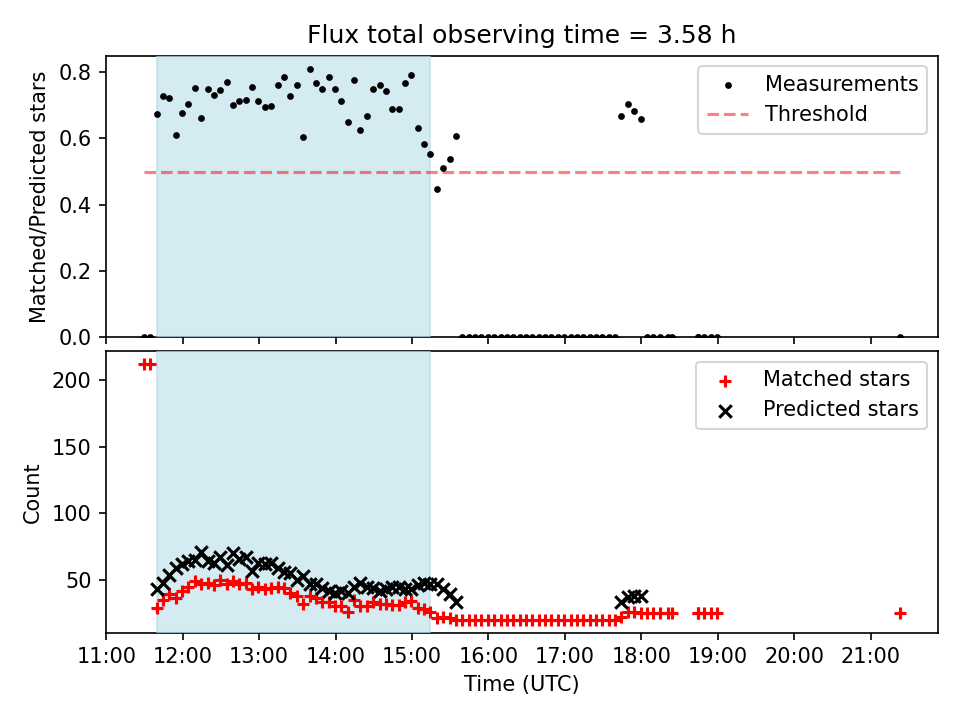 Flux total observing time = 3.58 h

Matched/Predicted stars

0.8
0.6
0.4
0.2
0.0

Measurements
Threshold

Count

200
150
100
50

Matched stars
Predicted stars

11:00 12:00 13:00 14:00 15:00 16:00 17:00 18:00 19:00 20:00 21:00

Time (UTC)